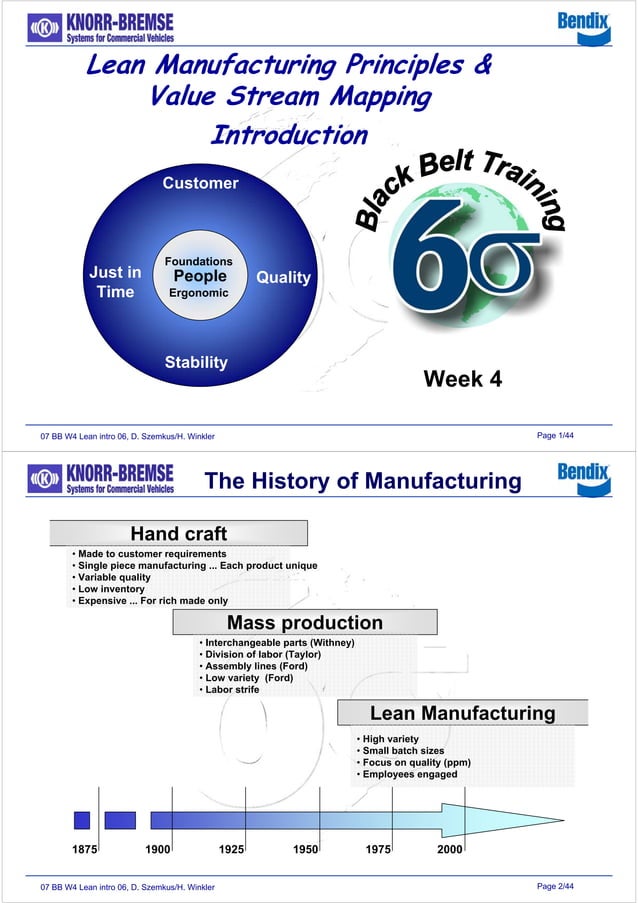 KNORR-BREMSE
Systems for Commercial Vehicles

Bendix

Lean Manufacturing Principles & Value Stream Mapping
Introduction

Customer

Just in Time

Foundations
People
Ergonomic

Quality

Stability

Black Belt Training
6σ

Week 4

07 BB W4 Lean intro 06, D. Szemkus/H. Winkler

Page 1/44

KNORR-BREMSE
Systems for Commercial Vehicles

The History of Manufacturing

Bendix

Hand craft
• Made to customer requirements
• Single piece manufacturing ... Each product unique
• Variable quality
• Low inventory
• Expensive ... For rich made only

Mass production
• Interchangeable parts (Withney)
• Division of labor (Taylor)
• Assembly lines (Ford)
• Low variety (Ford)
• Labor strife

Lean Manufacturing
• High variety
• Small batch sizes
• Focus on quality (ppm)
• Employees engaged

1875 1900 1925 1950 1975 2000

07 BB W4 Lean intro 06, D. Szemkus/H. Winkler

Page 2/44